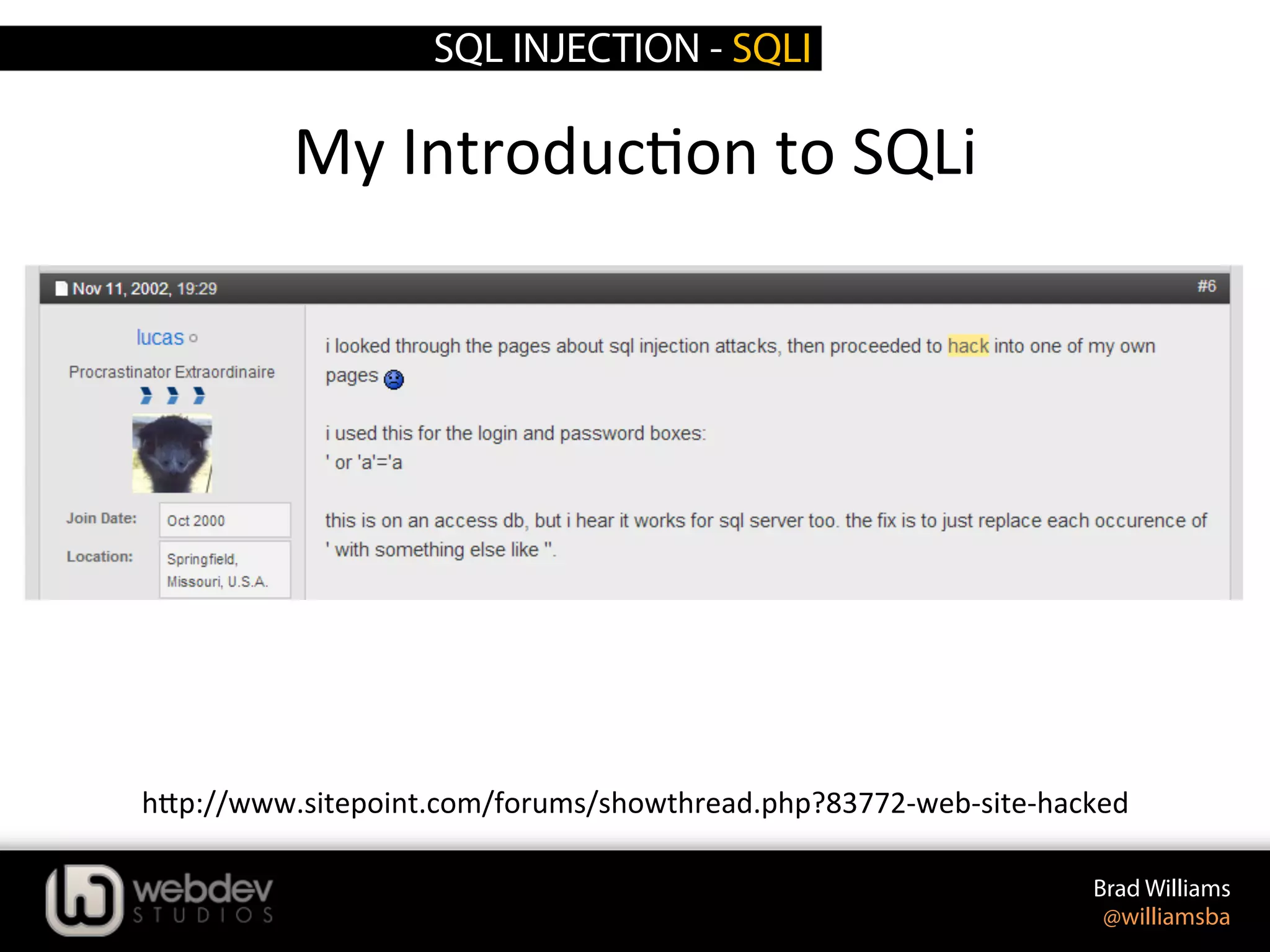 SQL INJECTION - SQLI

My Introduction to SQLi

Nov 11, 2002, 19:29

#6

lucas

Procrastinator Extraordinaire

Join Date: Oct 2000

Location: Springfield, Missouri, U.S.A.

i looked through the pages about sql injection attacks, then proceeded to hack into one of my own pages

i used this for the login and password boxes:
' or 'a'='a

this is on an access db, but i hear it works for sql server too. the fix is to just replace each occurence of ' with something else like ''.

http://www.sitepoint.com/forums/showthread.php?83772-web-site-hacked

webdev STUDIOS

Brad Williams
@williamsba